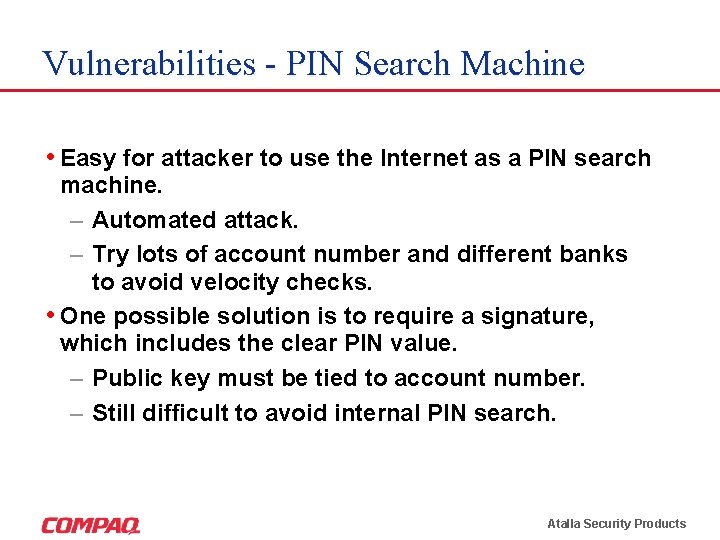 Vulnerabilities - PIN Search Machine

• Easy for attacker to use the Internet as a PIN search machine.

– Automated attack.

– Try lots of account number and different banks to avoid velocity checks.

• One possible solution is to require a signature, which includes the clear PIN value.

– Public key must be tied to account number.

– Still difficult to avoid internal PIN search.

COMPAQ

Atalla Security Products